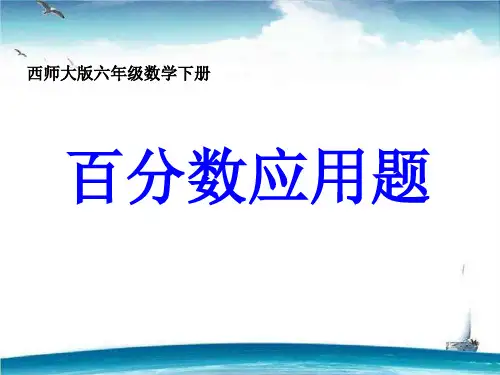 西师大版六年级数学下册

百分数应用题